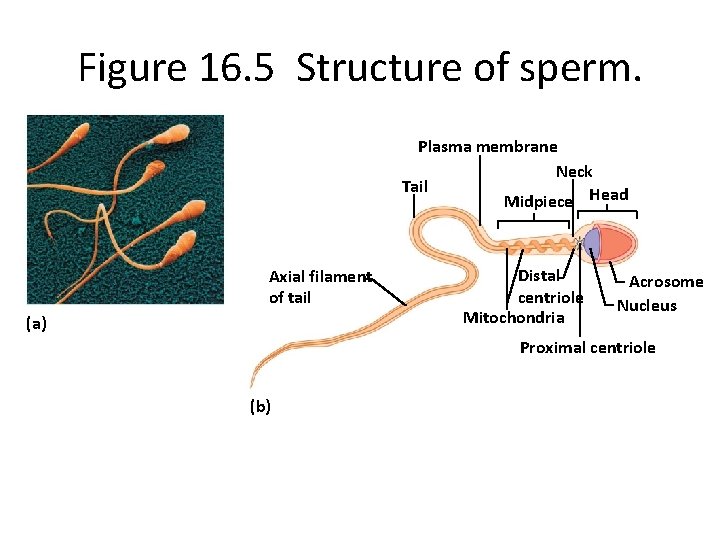 Figure 16.5 Structure of sperm.

(a)

Plasma membrane

Neck

Tail

Midpiece

Head

Axial filament of tail

Distal centriole

Acrosome

Nucleus

Mitochondria

Proximal centriole

(b)